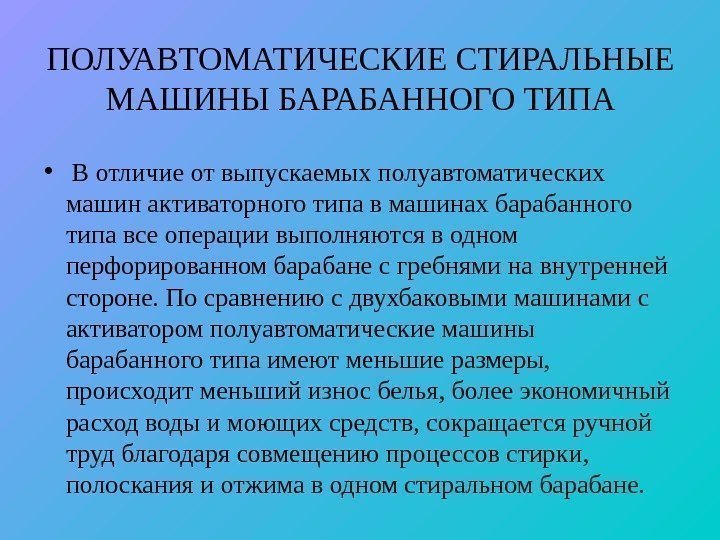 ПОЛУАВТОМАТИЧЕСКИЕ СТИРАЛЬНЫЕ МАШИНЫ БАРАБАННОГО ТИПА

• В отличие от выпускаемых полуавтоматических машин активаторного типа в машинах барабанного типа все операции выполняются в одном перфорированном барабане с гребнями на внутренней стороне. По сравнению с двухбаковыми машинами с активатором полуавтоматические машины барабанного типа имеют меньшие размеры, происходит меньший износ белья, более экономичный расход воды и моющих средств, сокращается ручной труд благодаря совмещению процессов стирки, полоскания и отжима в одном стиральном барабане.